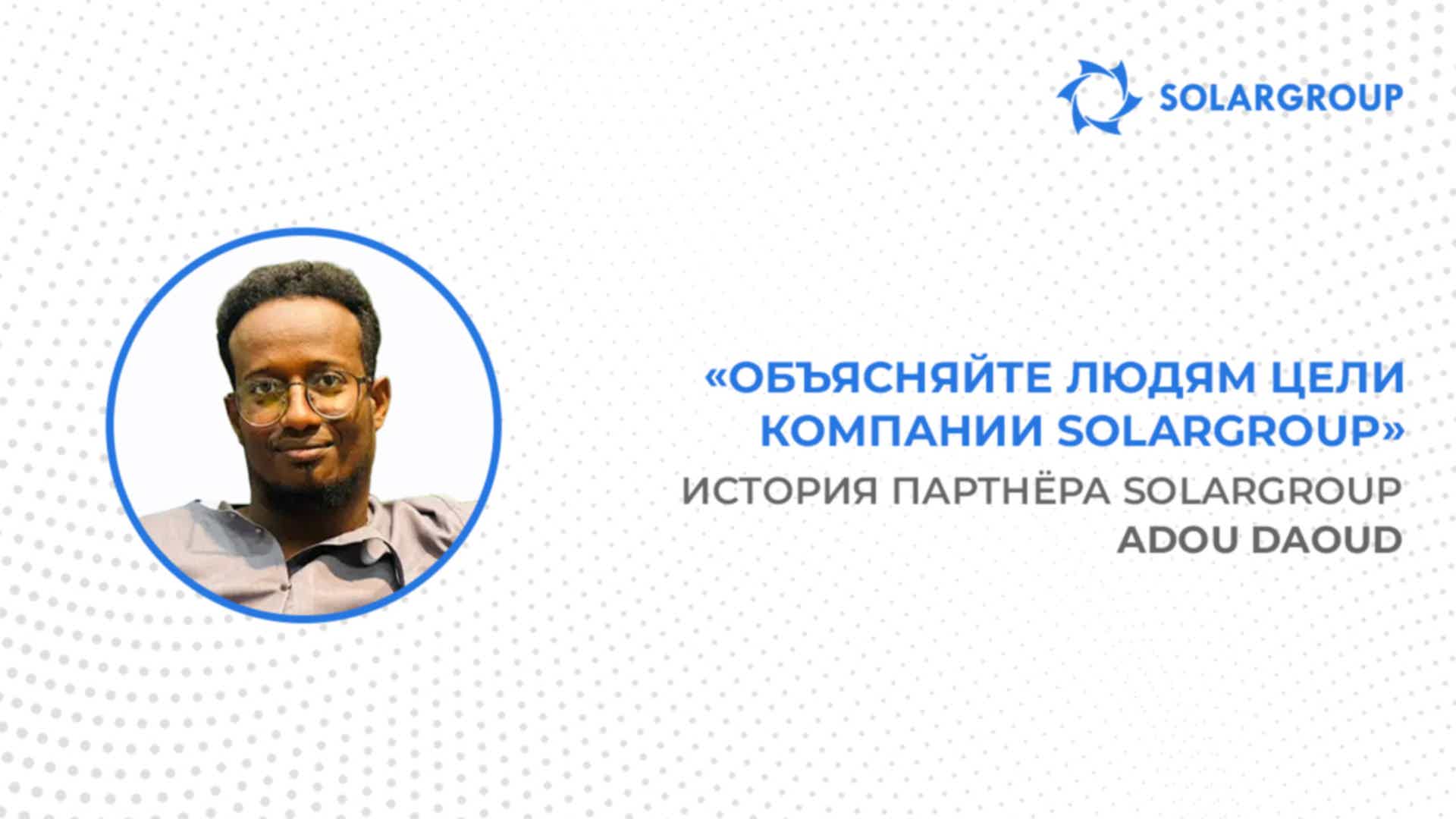 SOLARGROUP

«ОБЪЯСНЯЙТЕ ЛЮДЯМ ЦЕЛИ КОМПАНИИ SOLARGROUP»

ИСТОРИЯ ПАРТНЁРА SOLARGROUP
ADOU DAOUD